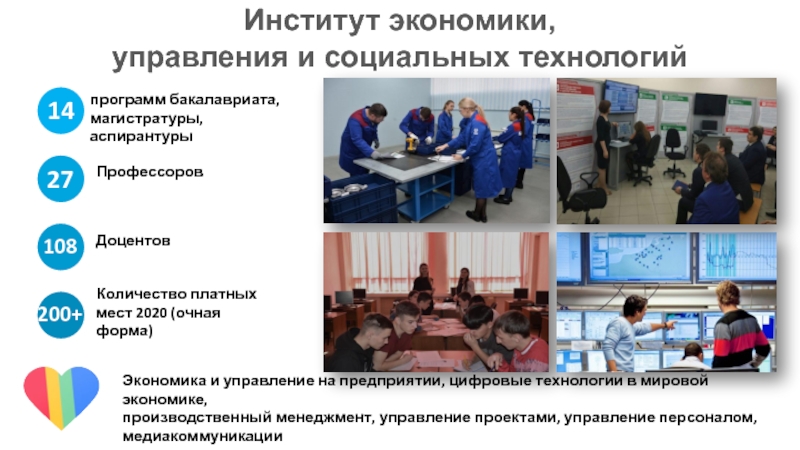 Институт экономики, управления и социальных технологий

14 программ бакалавриата, магистратуры, аспирантуры

27 Профессоров

108 Доцентов

200+ Количество платных мест 2020 (очная форма)

Экономика и управление на предприятии, цифровые технологии в мировой экономике,
производственный менеджмент, управление проектами, управление персоналом, медиакоммуникации